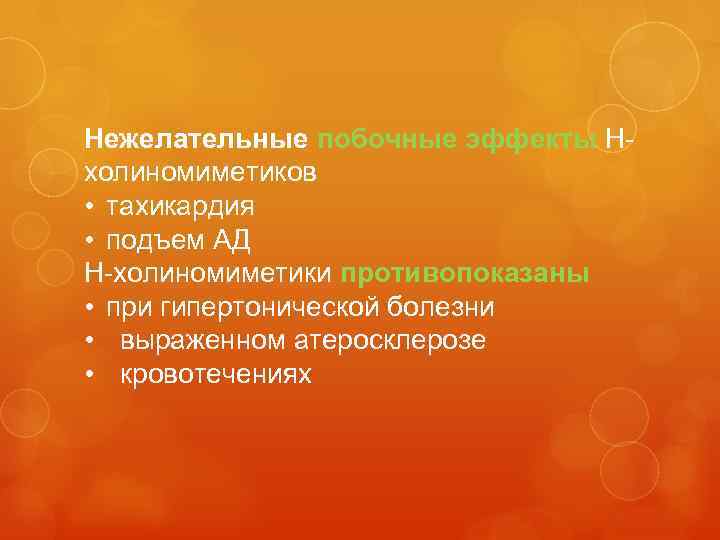 Нежелательные побочные эффекты Н-холиномиметиков
• тахикардия
• подъем АД
Н-холиномиметики противопоказаны
• при гипертонической болезни
• выраженном атеросклерозе
• кровотечениях